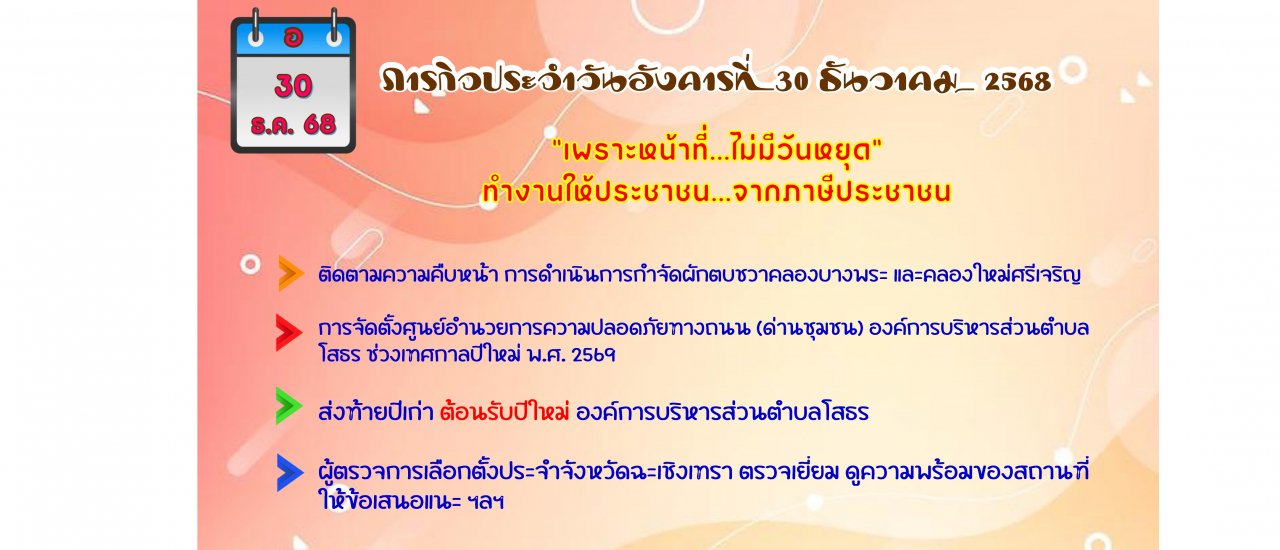 อ
30
ธ.ค. 68

ภารกิจประจำวันอังคารที่ 30 ธันวาคม 2568

"เพราะหน้าที่...ไม่มีวันหยุด"
ทำงานให้ประชาชน...จากภาษีประชาชน

ติดตามความคืบหน้า การดำเนินการกำจัดผักตบชวาคลองบางพระ และคลองใหม่ศรีเจริญ

การจัดตั้งศูนย์อำนวยการความปลอดภัยทางถนน (ด่านชุมชน) องค์การบริหารส่วนตำบลโสธร ช่วงเทศกาลปีใหม่ พ.ศ. 2569

ส่งท้ายปีเก่า ต้อนรับปีใหม่ องค์การบริหารส่วนตำบลโสธร

ผู้ตรวจการเลือกตั้งประจำจังหวัดฉะเชิงเทรา ตรวจเยี่ยม ดูความพร้อมของสถานที่ ให้ข้อเสนอแนะ ฯลฯ